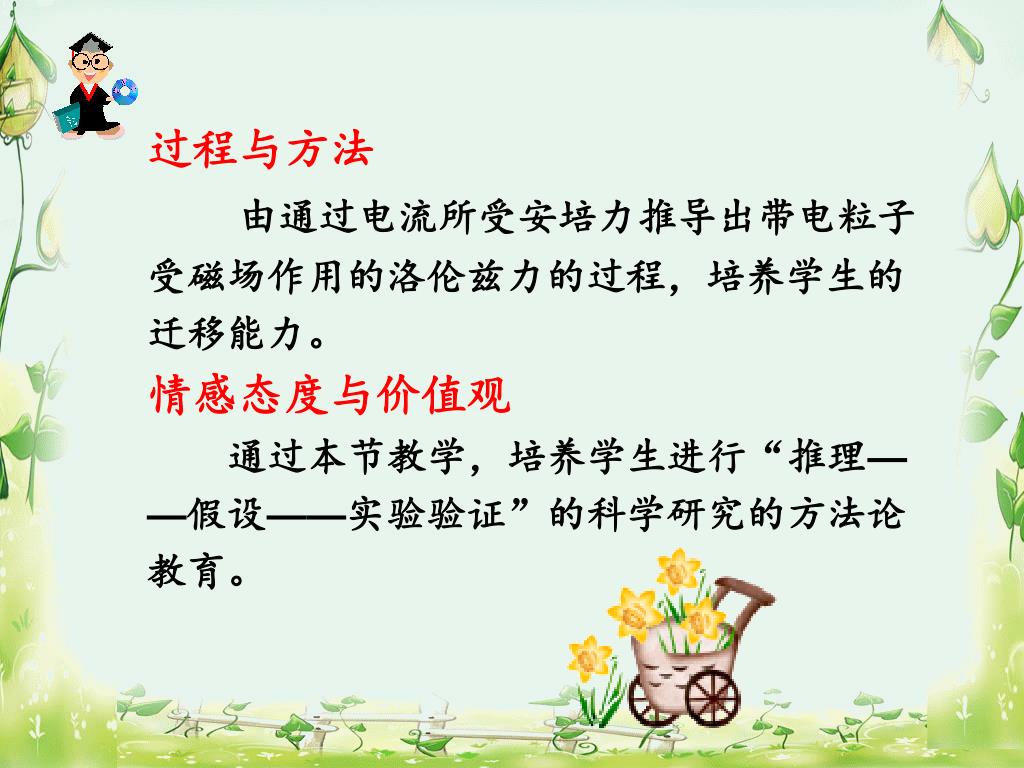 过程与方法

由通过电流所受安培力推导出带电粒子受磁场作用的洛伦兹力的过程，培养学生的迁移能力。

情感态度与价值观

通过本节教学，培养学生进行“推理——假设——实验验证”的科学研究的方法论教育。